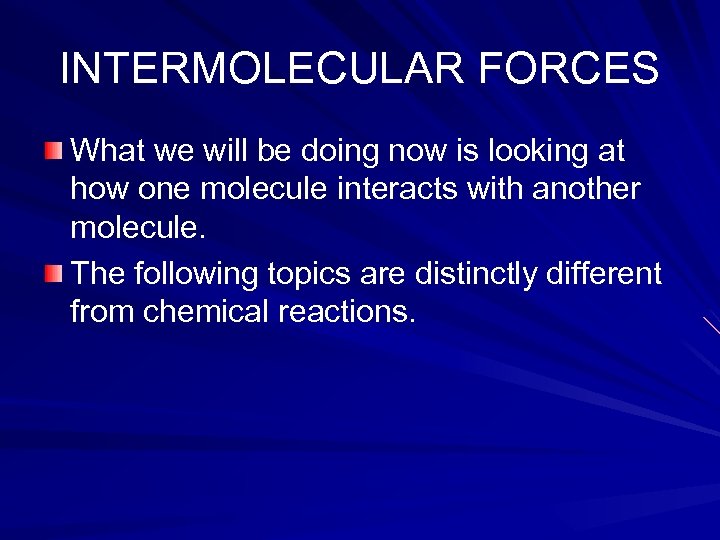 INTERMOLECULAR FORCES

What we will be doing now is looking at how one molecule interacts with another molecule.

The following topics are distinctly different from chemical reactions.